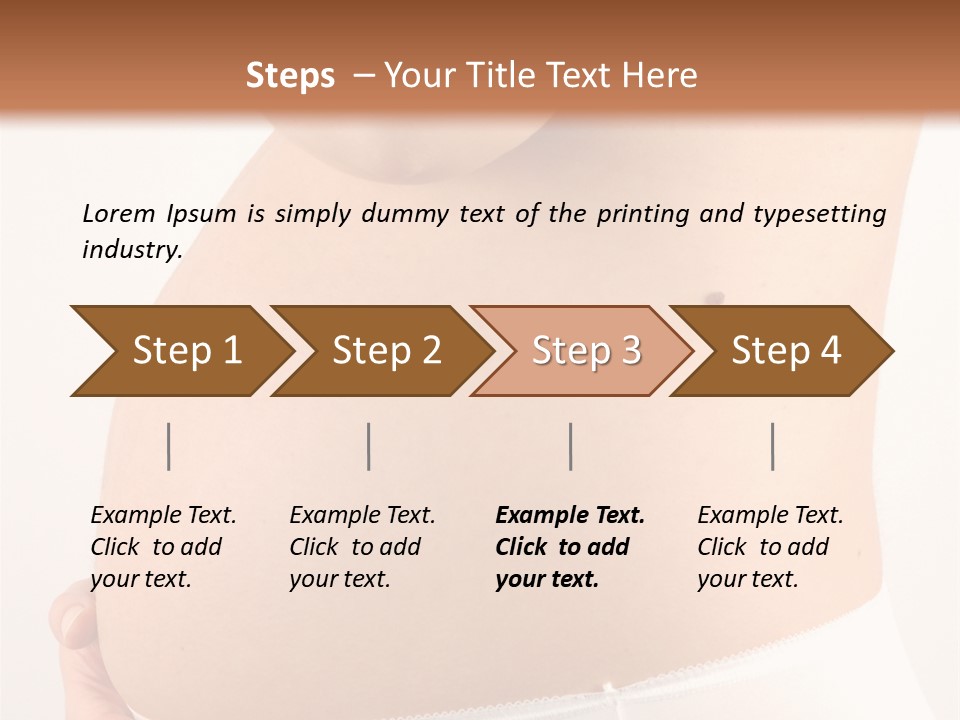 Steps – Your Title Text Here

Lorem Ipsum is simply dummy text of the printing and typesetting industry.

Step 1

Step 2

Step 3

Step 4

Example Text. Click to add your text.

Example Text. Click to add your text.

Example Text. Click to add your text.

Example Text. Click to add your text.